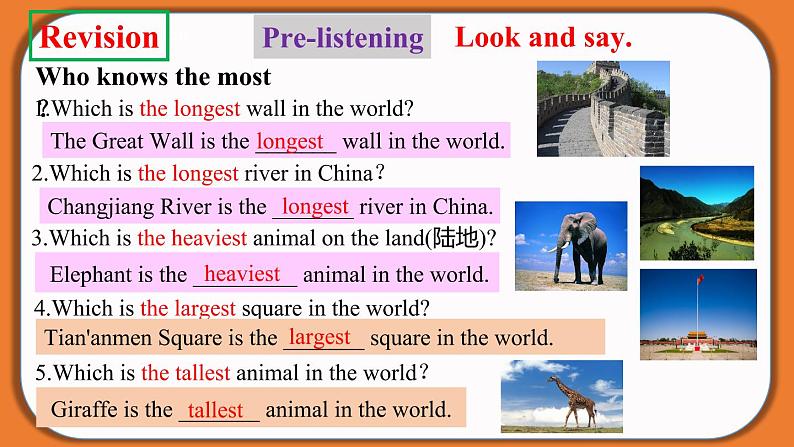 Revision

Pre-listening

Look and say.

Who knows the most

1.Which is the longest wall in the world?

The Great Wall is the longest wall in the world.

2.Which is the longest river in China?

Changjiang River is the longest river in China.

3.Which is the heaviest animal on the land(陆地)?

Elephant is the heaviest animal in the world.

4.Which is the largest square in the world?

Tian'anmen Square is the largest square in the world.

5.Which is the tallest animal in the world?

Giraffe is the tallest animal in the world.